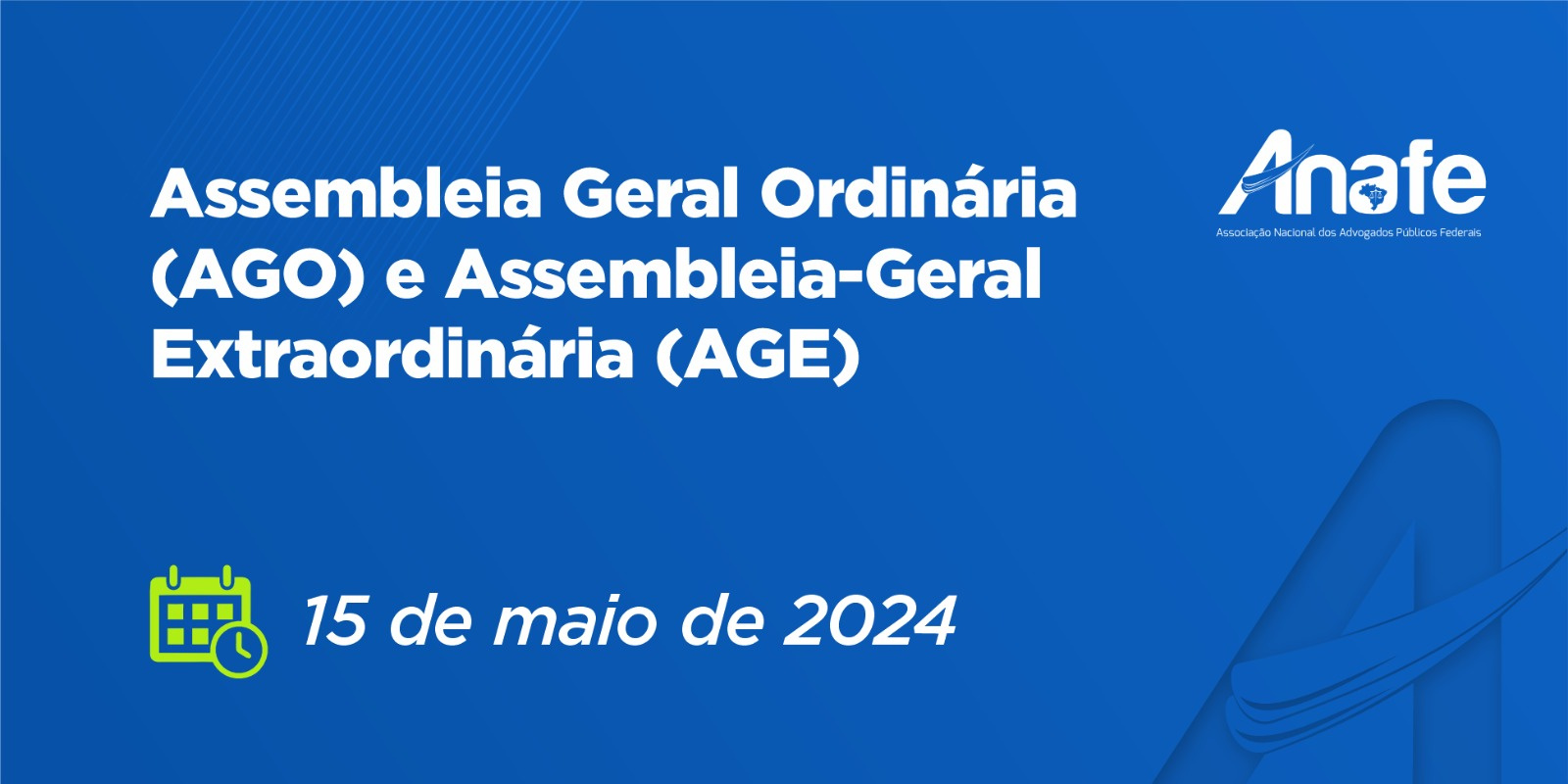 Assembleia Geral Ordinária (AGO) e Assembleia-Geral Extraordinária (AGE)

Anafe
Associação Nacional dos Advogados Públicos Federais

15 de maio de 2024